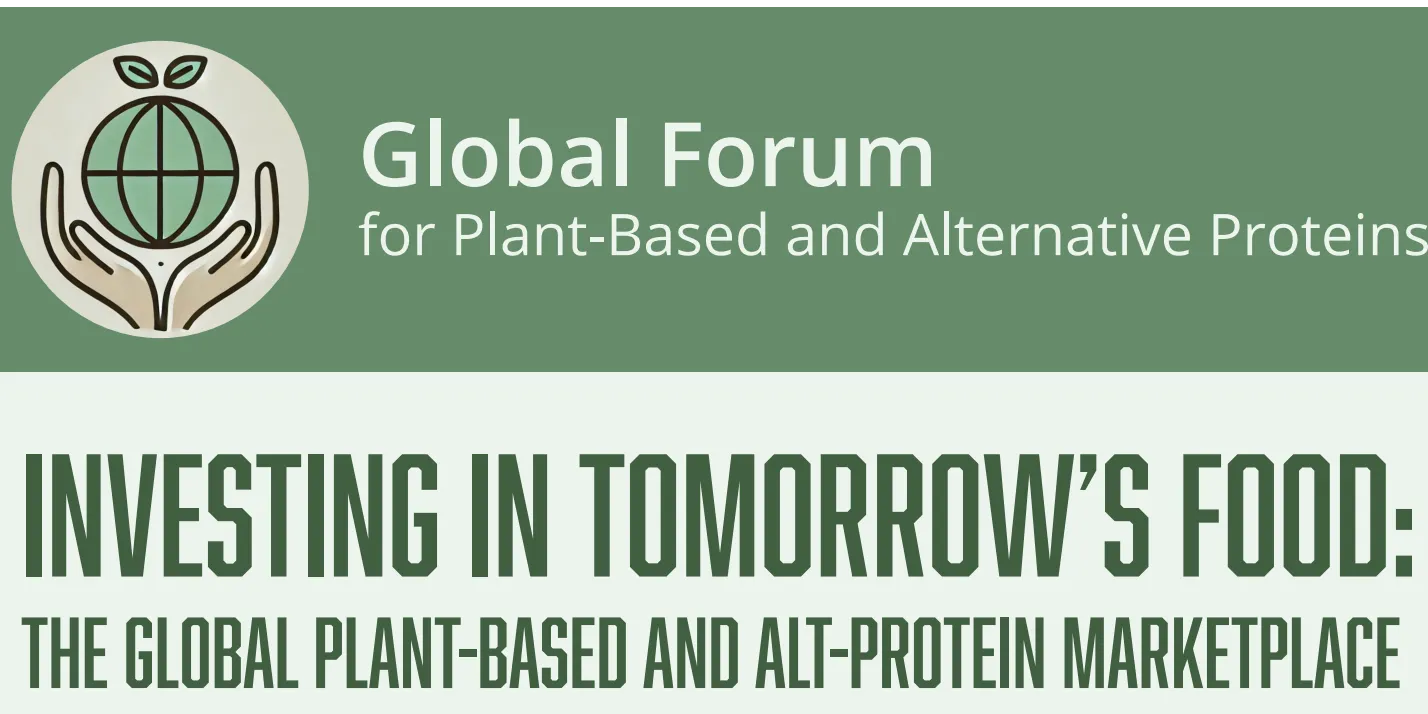 Global Forum
for Plant-Based and Alternative Proteins

INVESTING IN TOMORROW'S FOOD:
THE GLOBAL PLANT-BASED AND ALT-PROTEIN MARKETPLACE